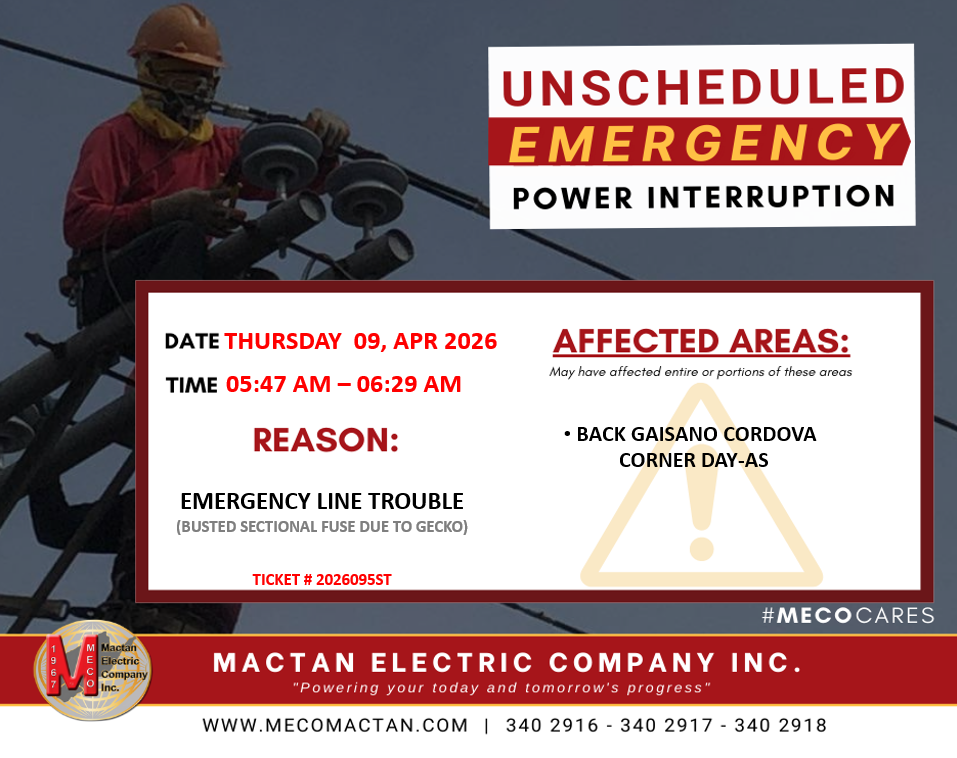 UNSCHEDULED
EMERGENCY
POWER INTERRUPTION

DATE THURSDAY 09, APR 2026
TIME 05:47 AM – 06:29 AM

REASON:

EMERGENCY LINE TROUBLE
(BUSTED SECTIONAL FUSE DUE TO GECKO)

TICKET # 2026095ST

AFFECTED AREAS:
May have affected entire or portions of these areas

• BACK GAISANO CORDOVA CORNER DAY-AS

#MECOCARES

1967 MECO Mactan Electric Company Inc.

MACTAN ELECTRIC COMPANY INC.
"Powering your today and tomorrow's progress"

WWW.MECOMACTAN.COM | 340 2916 - 340 2917 - 340 2918